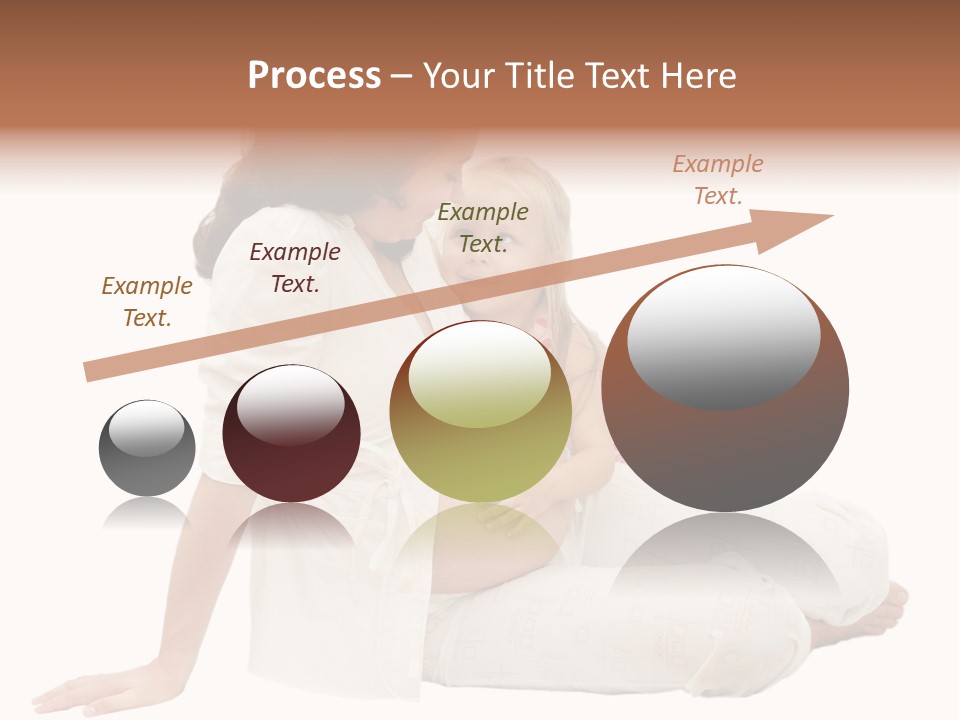 Process – Your Title Text Here

Example Text.

Example Text.

Example Text.

Example Text.